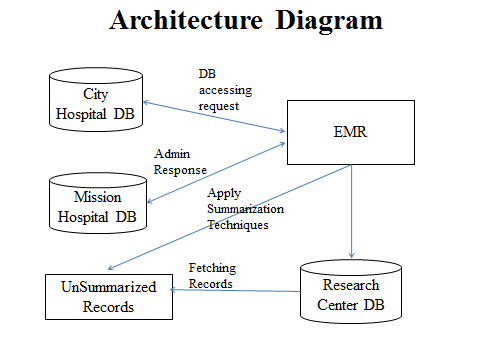 Architecture Diagram

City Hospital DB

DB accessing request

EMR

Admin Response

Mission Hospital DB

Apply Summarization Techniques

Fetching Records

UnSummarized Records

Research Center DB